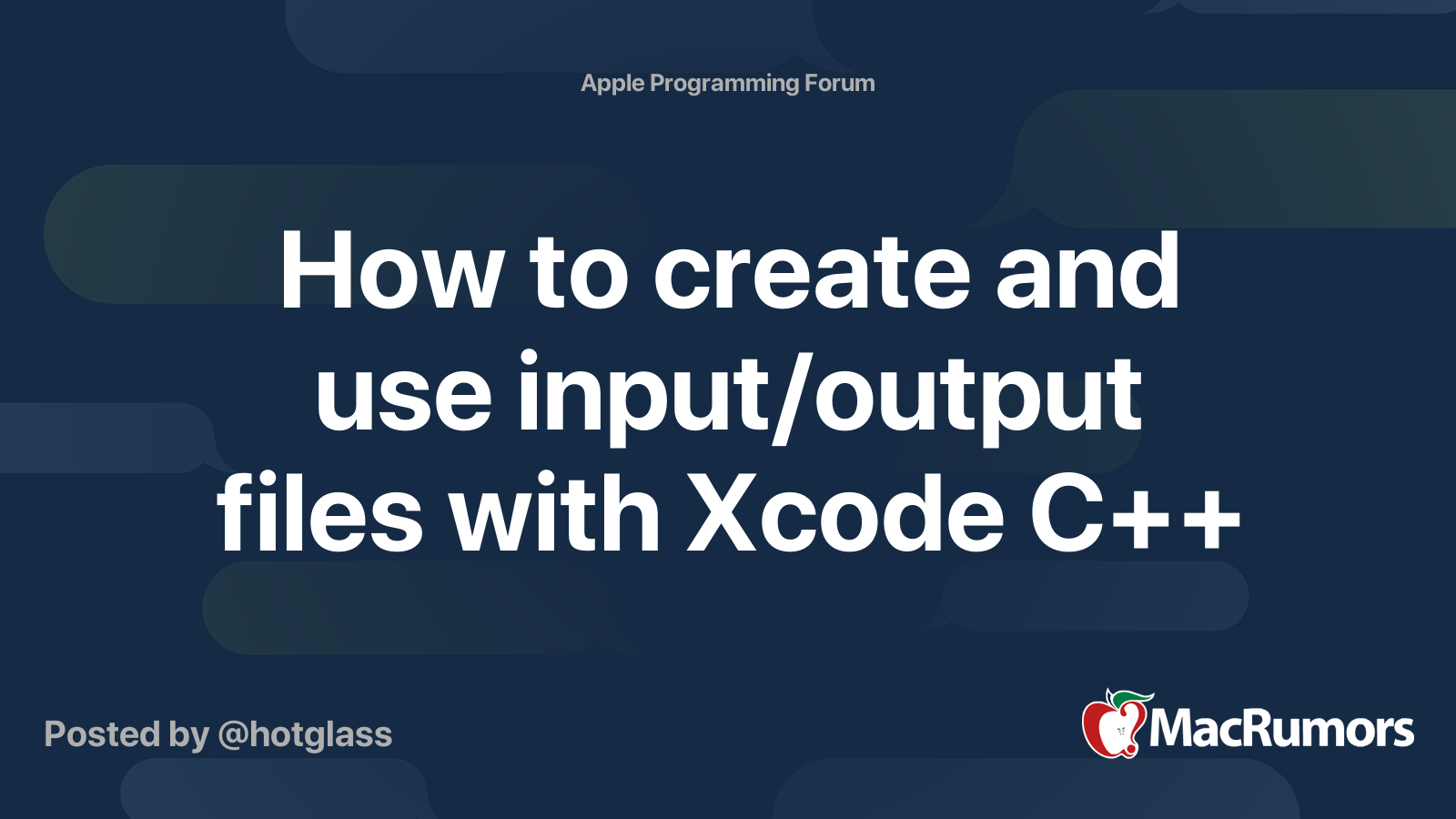 Apple Programming Forum

How to create and use input/output files with Xcode C++

Posted by @hotglass

MacRumors